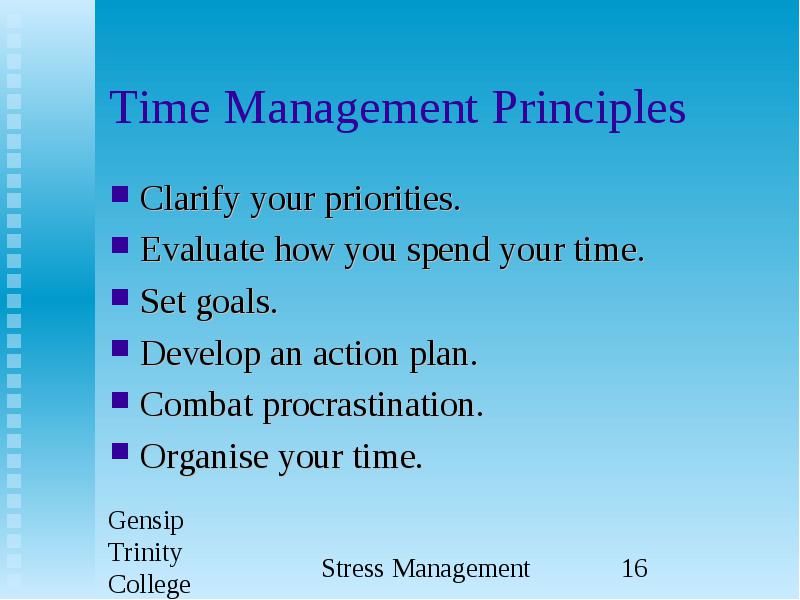 Time Management Principles

- Clarify your priorities.
- Evaluate how you spend your time.
- Set goals.
- Develop an action plan.
- Combat procrastination.
- Organise your time.

Gensip Trinity College

Stress Management

16